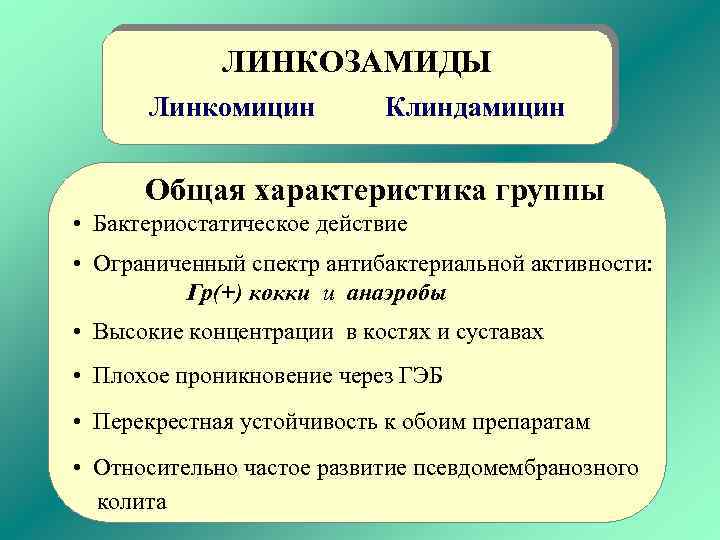 ЛИНКОЗАМИДЫ

Линкомицин Клиндамицин

Общая характеристика группы

• Бактериостатическое действие

• Ограниченный спектр антибактериальной активности: Гр(+) кокки и анаэробы

• Высокие концентрации в костях и суставах

• Плохое проникновение через ГЭБ

• Перекрестная устойчивость к обоим препаратам

• Относительно частое развитие псевдомембранозного колита